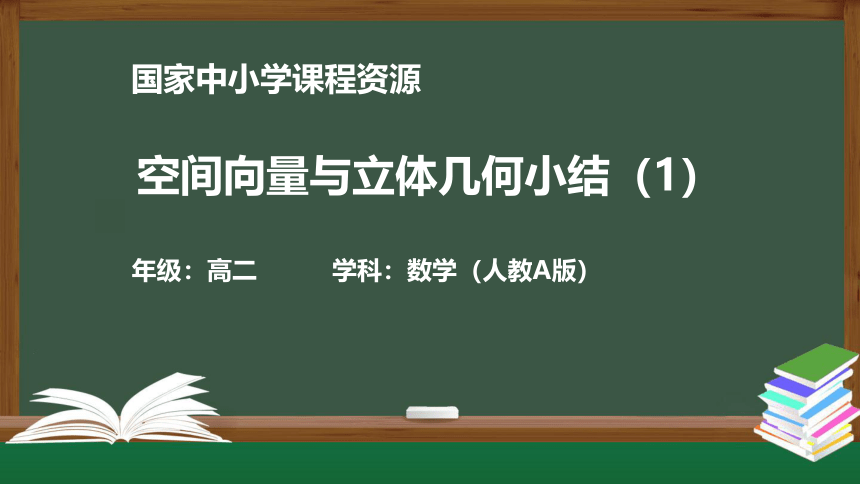 国家中小学课程资源

空间向量与立体几何小结（1）

年级：高二　　学科：数学（人教A版）